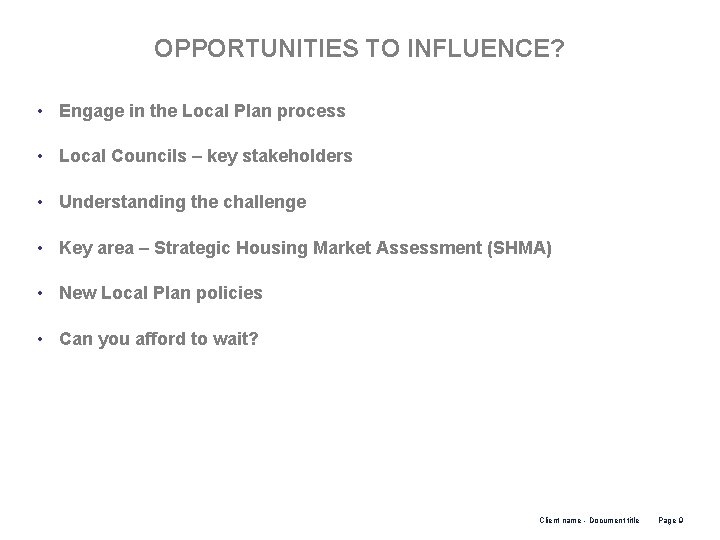 OPPORTUNITIES TO INFLUENCE?

• Engage in the Local Plan process

• Local Councils – key stakeholders

• Understanding the challenge

• Key area – Strategic Housing Market Assessment (SHMA)

• New Local Plan policies

• Can you afford to wait?

Client name - Document title Page 9